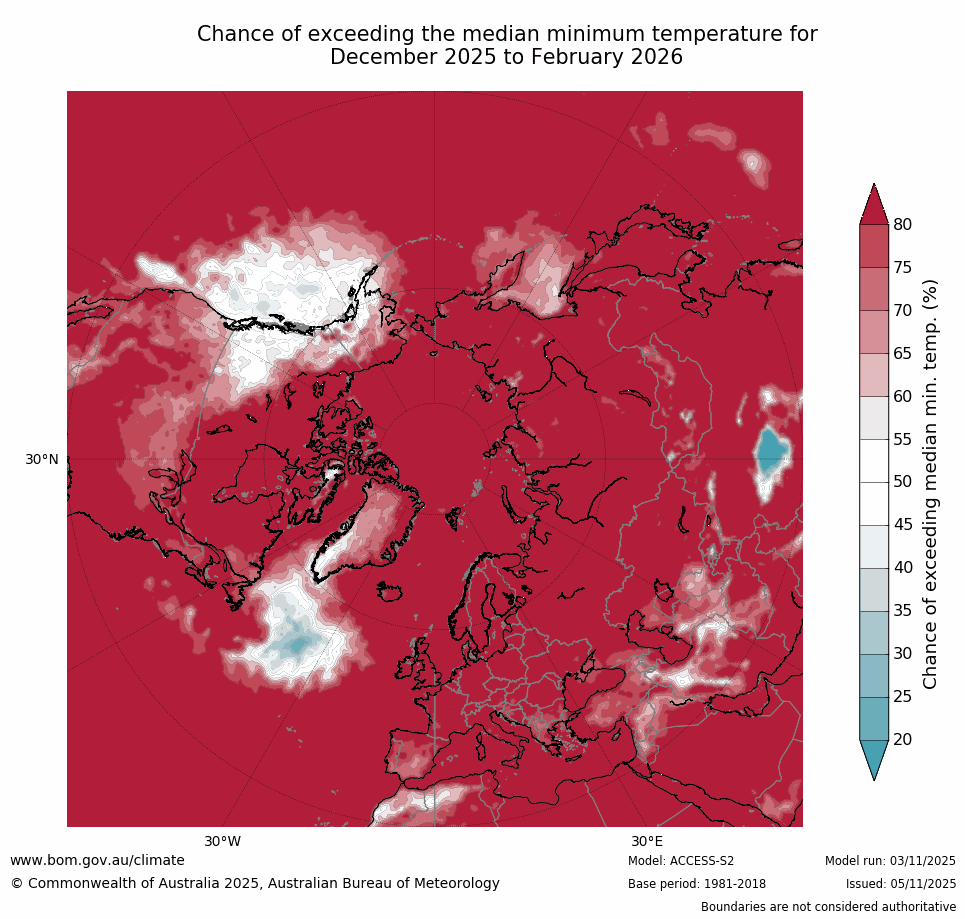 Chance of exceeding the median minimum temperature for December 2025 to February 2026

30°N

30°W

30°E

80
75
70
65
60
55
50
45
40
35
30
25
20

Chance of exceeding median min. temp. (%)

www.bom.gov.au/climate

© Commonwealth of Australia 2025, Australian Bureau of Meteorology

Model: ACCESS-S2

Base period: 1981-2018

Model run: 03/11/2025

Issued: 05/11/2025

Boundaries are not considered authoritative